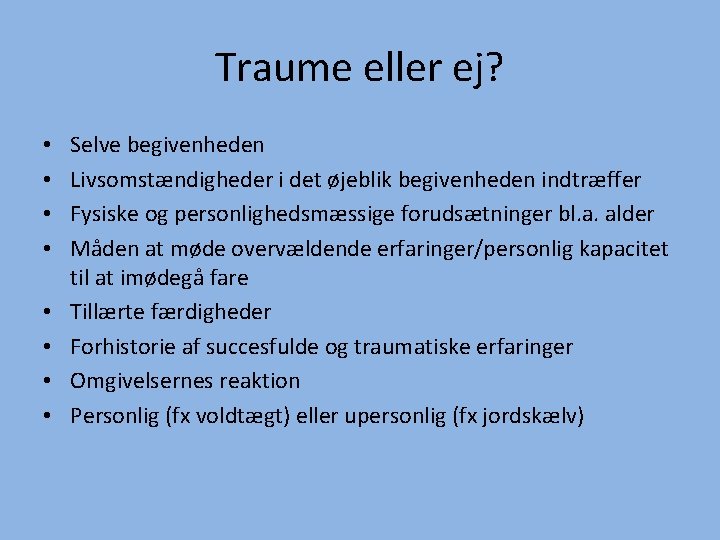 Traume eller ej?

• Selve begivenheden
• Livsomstændigheder i det øjeblik begivenheden indtræffer
• Fysiske og personlighedsmæssige forudsætninger bl.a. alder
• Måden at møde overvældende erfaringer/personlig kapacitet til at imødegå fare
• Tillærte færdigheder
• Forhistorie af succesfulde og traumatiske erfaringer
• Omgivelsernes reaktion
• Personlig (fx voldtægt) eller upersonlig (fx jordskælv)